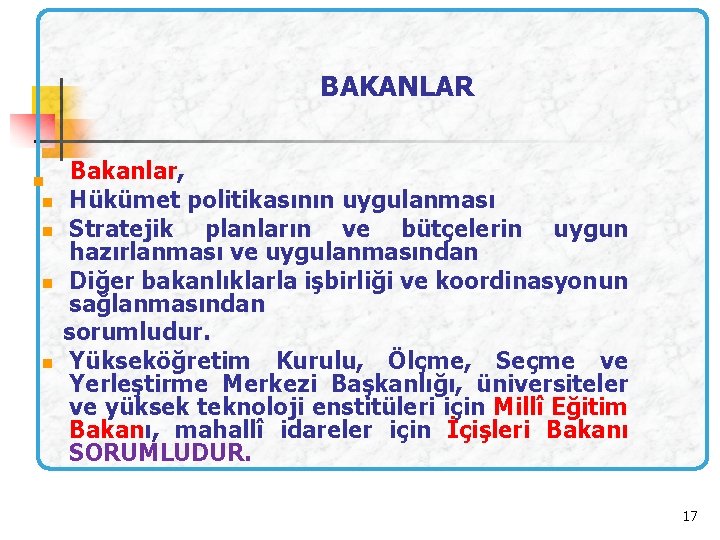 BAKANLAR

Bakanlar,

Hükümet politikasının uygulanması

Stratejik planların ve bütçelerin uygun hazırlanması ve uygulanmasından

Diğer bakanlıklarla işbirliği ve koordinasyonun sağlanmasından

sorumludur.

Yükseköğretim Kurulu, Ölçme, Seçme ve Yerleştirme Merkezi Başkanlığı, üniversiteler ve yüksek teknoloji enstitüleri için Millî Eğitim Bakanı, mahallî idareler için İçişleri Bakanı SORUMLUDUR.

17